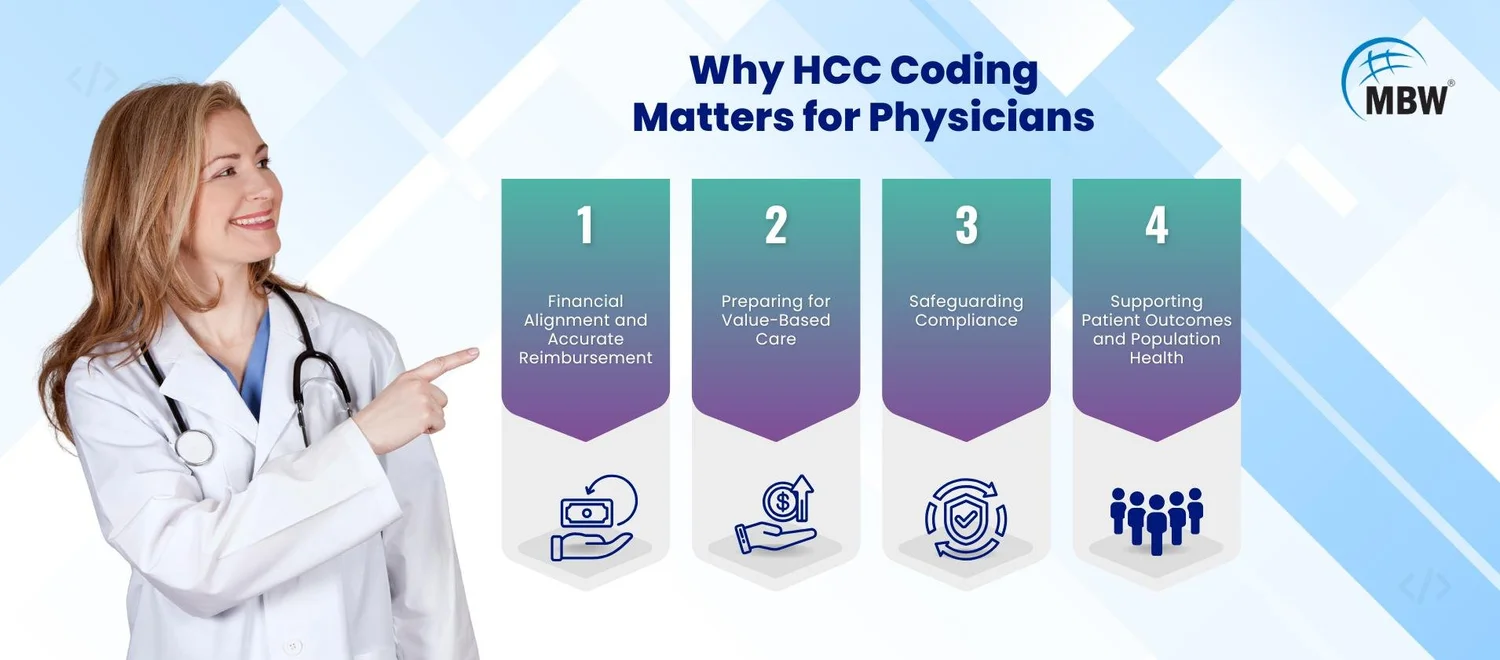 Why HCC Coding Matters for Physicians

MBW®

1
Financial Alignment and Accurate Reimbursement

2
Preparing for Value-Based Care

3
Safeguarding Compliance

4
Supporting Patient Outcomes and Population Health